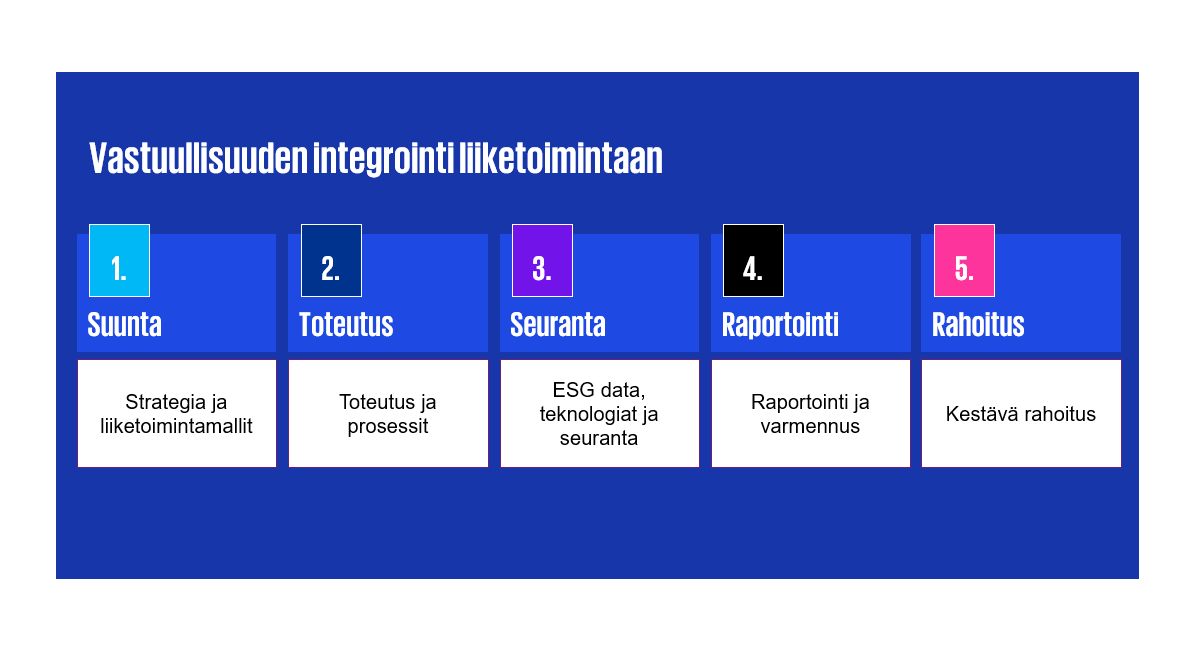 Vastuullisuuden integrointi liiketoimintaan

1.
Suunta
Strategia ja liiketoimintamallit

2.
Toteutus
Toteutus ja prosessit

3.
Seuranta
ESG data, teknologiat ja seuranta

4.
Raportointi
Raportointi ja varmennus

5.
Rahoitus
Kestävä rahoitus